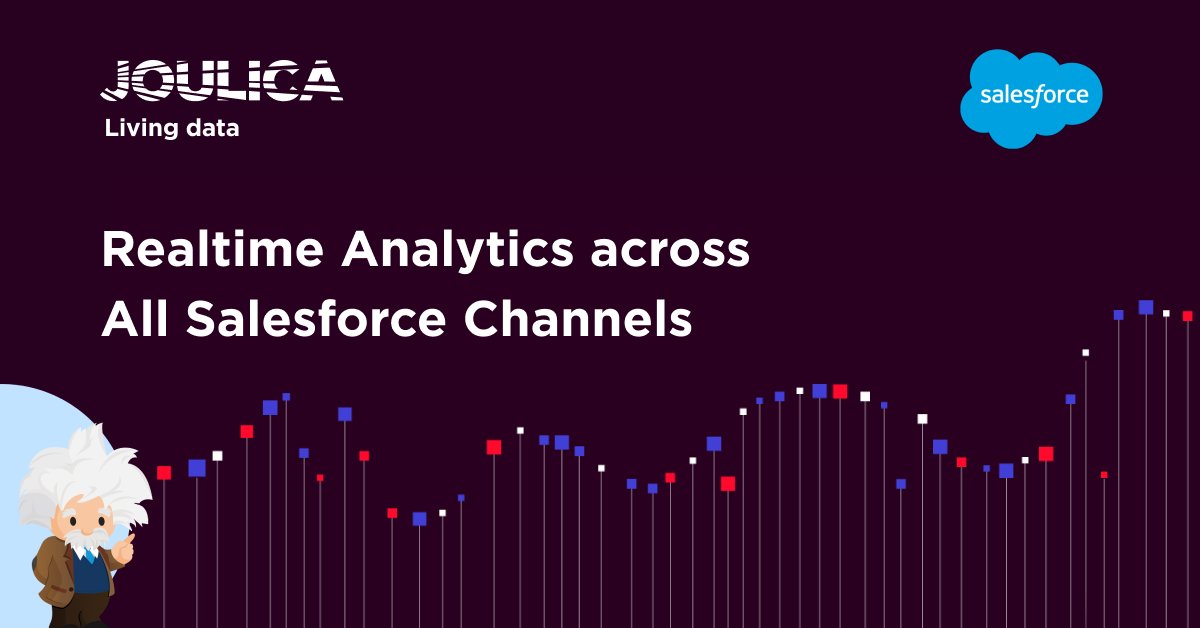 JOULICA
Living data

salesforce

Realtime Analytics across All Salesforce Channels